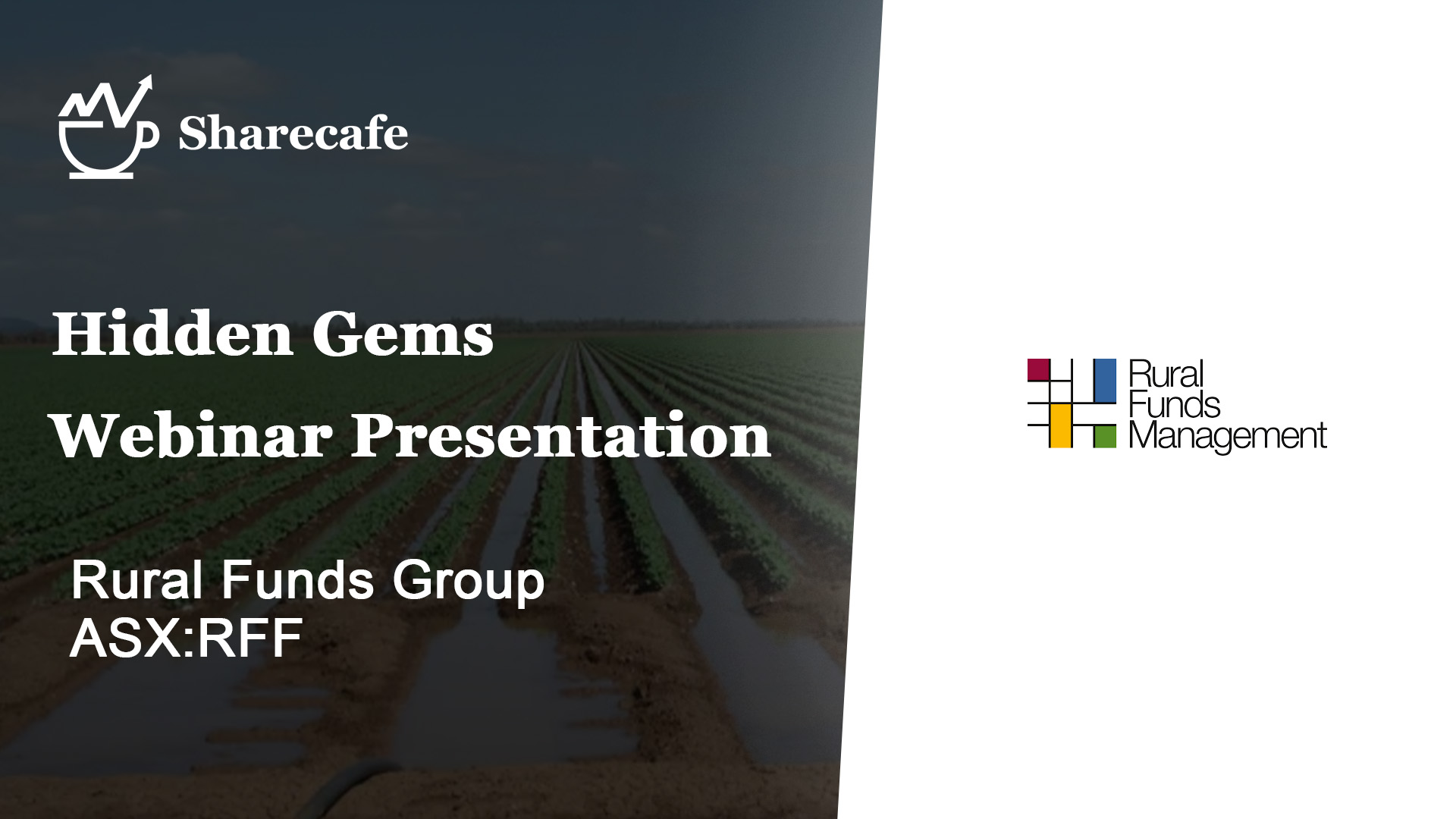 Sharecafe

Hidden Gems

Webinar Presentation

Rural Funds Group
ASX:RFF

Rural
Funds
Management